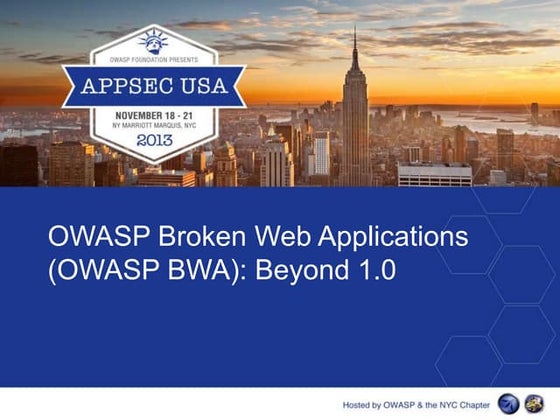 OWASP FOUNDATION PRESENTS

APPSEC USA

NOVEMBER 18 - 21
NY MARRIOTT MARQUIS, NYC

2013

OWASP Broken Web Applications (OWASP BWA): Beyond 1.0

Hosted by OWASP & the NYC Chapter